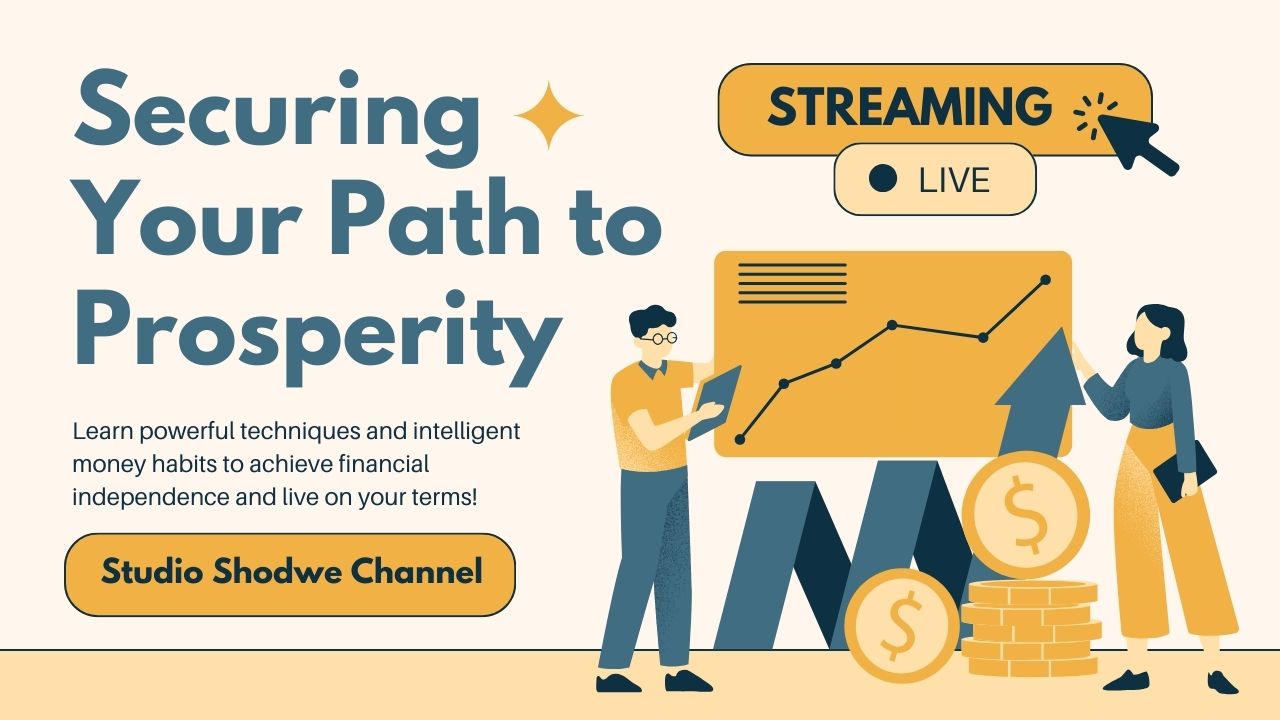 Securing Your Path to Prosperity

Learn powerful techniques and intelligent money habits to achieve financial independence and live on your terms!

Studio Shodwe Channel

STREAMING

LIVE

$

$